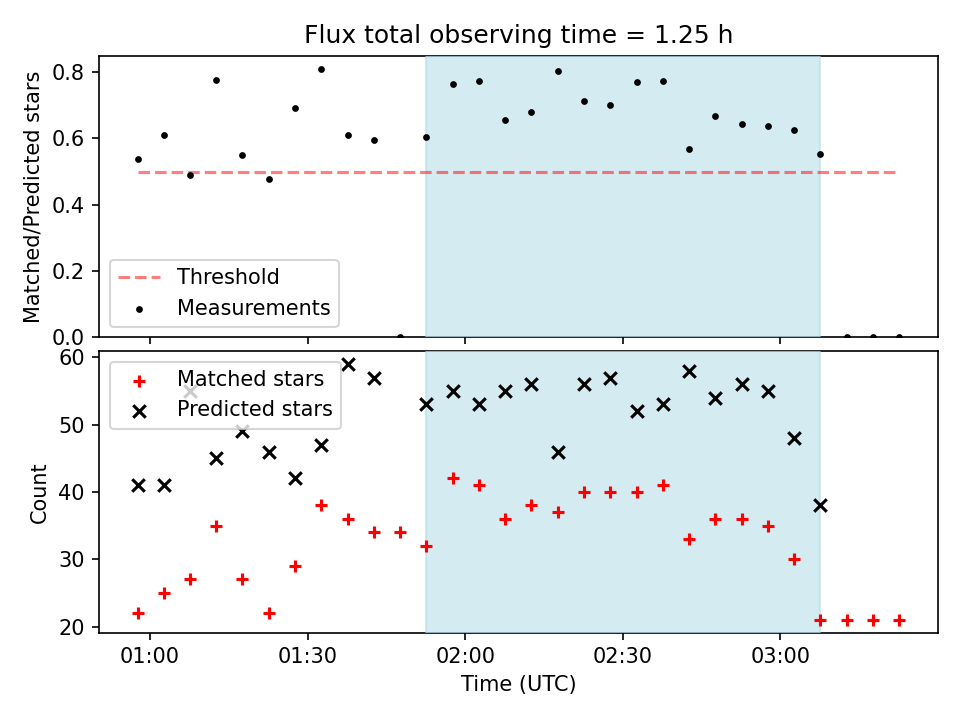 Flux total observing time = 1.25 h

Matched/Predicted stars

0.8
0.6
0.4
0.2
0.0

Threshold
Measurements

Count

60
50
40
30
20

Matched stars
Predicted stars

01:00
01:30
02:00
02:30
03:00

Time (UTC)